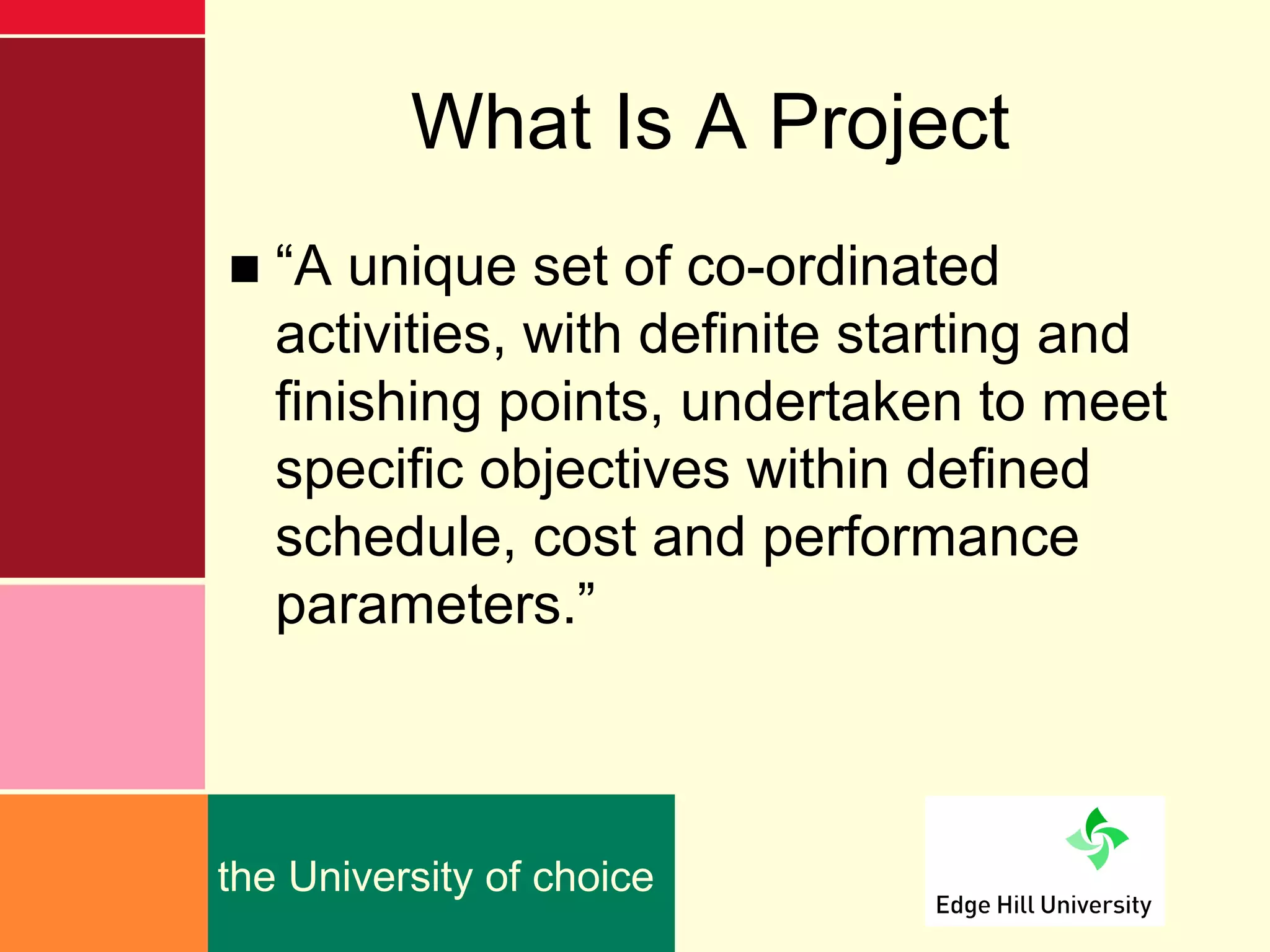 What Is A Project

■ “A unique set of co-ordinated activities, with definite starting and finishing points, undertaken to meet specific objectives within defined schedule, cost and performance parameters.”

the University of choice

Edge Hill University